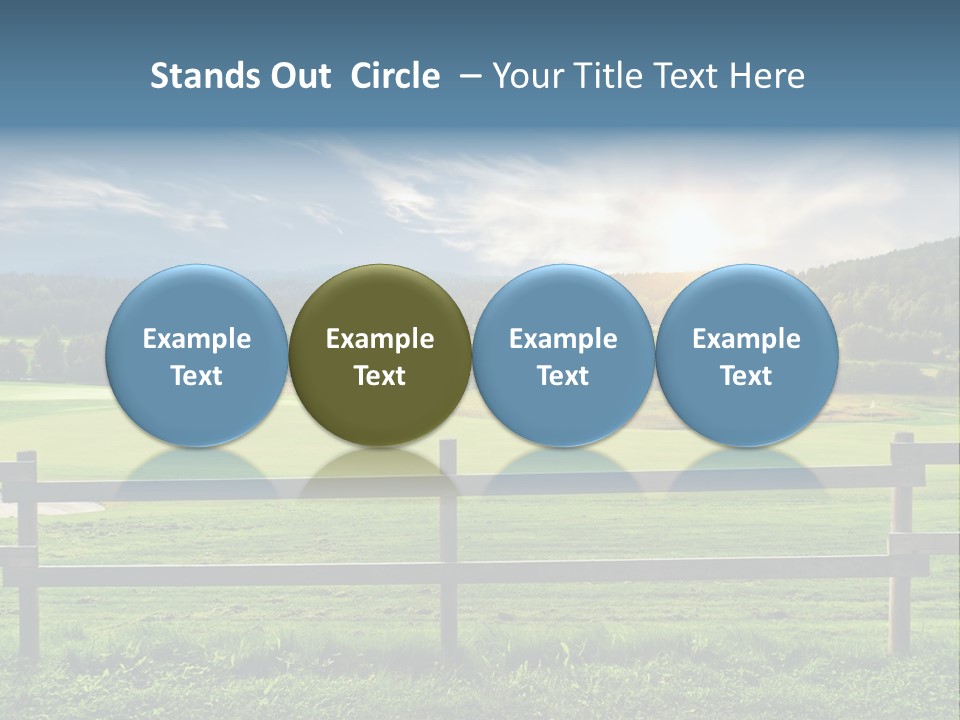 Stands Out Circle – Your Title Text Here

Example Text

Example Text

Example Text

Example Text